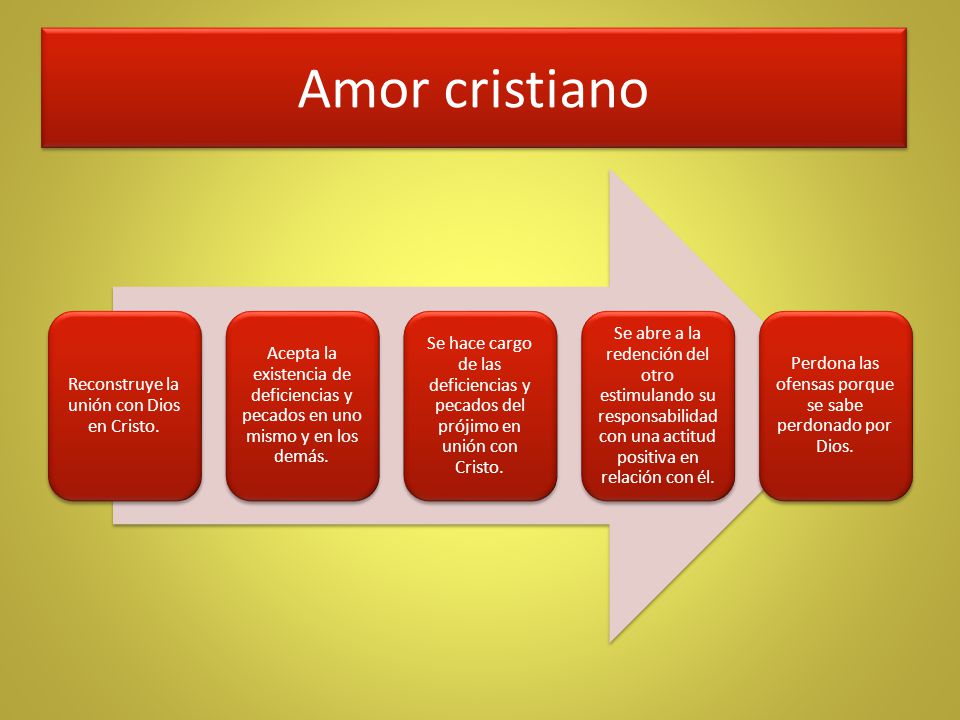 Amor cristiano

Reconstruye la unión con Dios en Cristo.

Acepta la existencia de deficiencias y pecados en uno mismo y en los demás.

Se hace cargo de las deficiencias y pecados del prójimo en unión con Cristo.

Se abre a la redención del otro estimulando su responsabilidad con una actitud positiva en relación con él.

Perdona las ofensas porque se sabe perdonado por Dios.